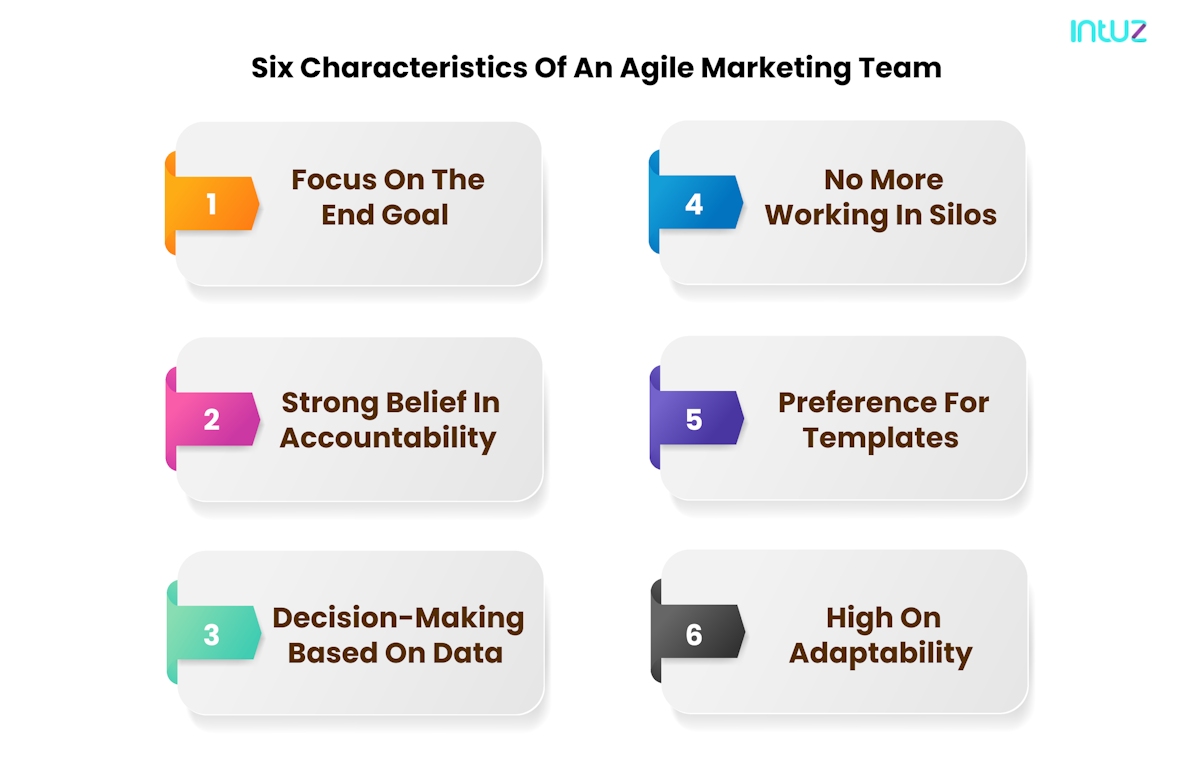 intuz

Six Characteristics Of An Agile Marketing Team

1 Focus On The End Goal

2 Strong Belief In Accountability

3 Decision-Making Based On Data

4 No More Working In Silos

5 Preference For Templates

6 High On Adaptability